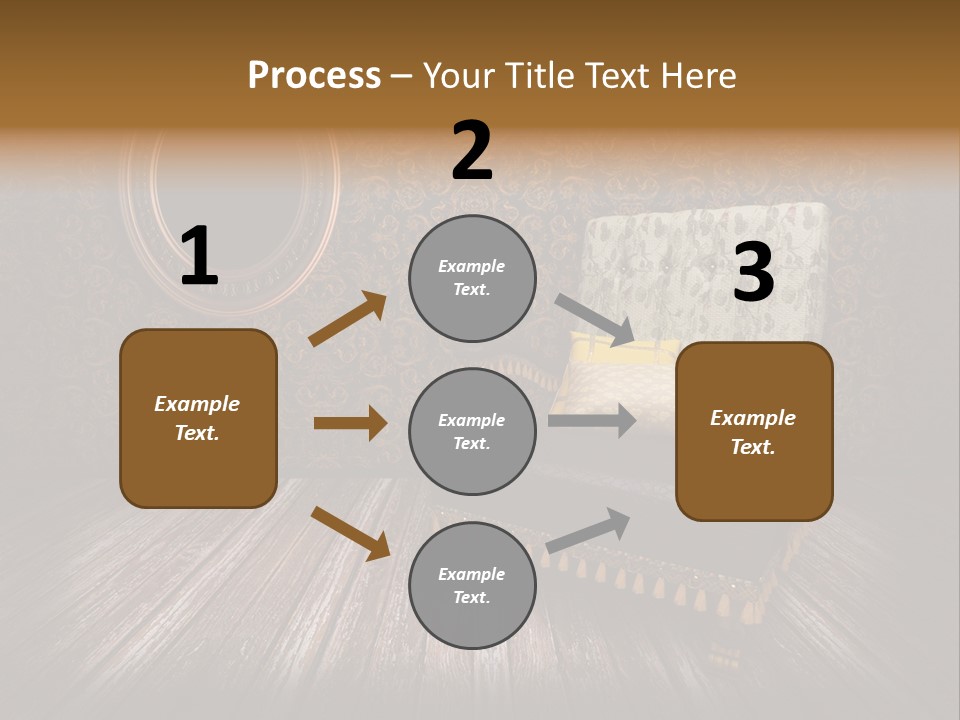 Process – Your Title Text Here

1

Example Text.

2

Example Text.

Example Text.

Example Text.

3

Example Text.